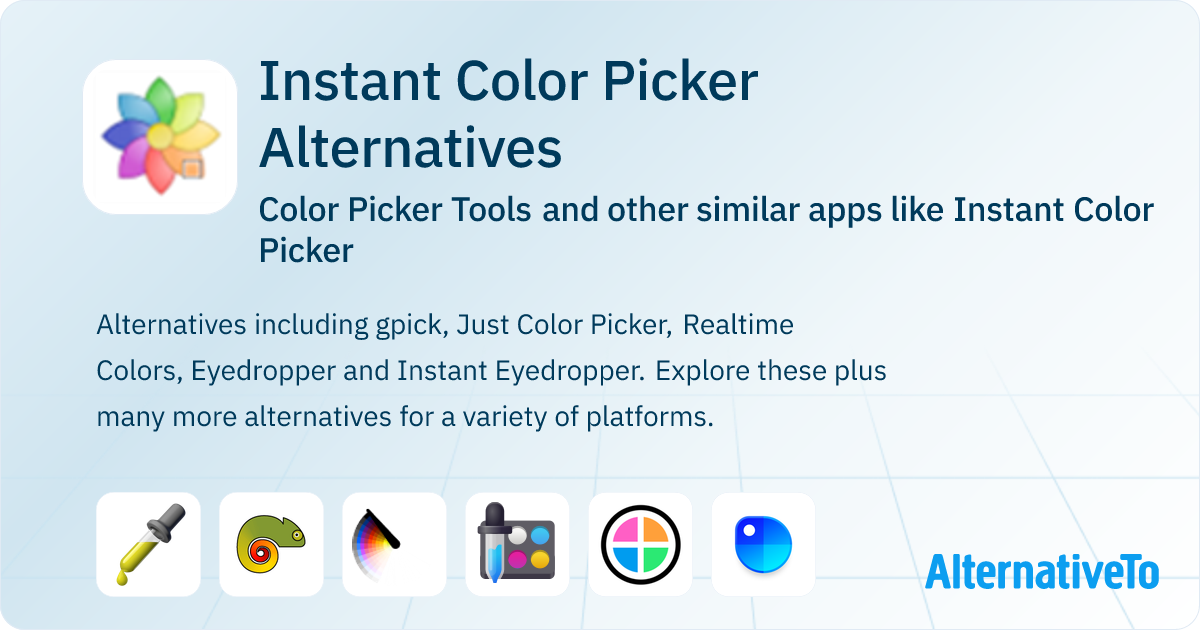 Instant Color Picker Alternatives

Color Picker Tools and other similar apps like Instant Color Picker

Alternatives including gpick, Just Color Picker, Realtime Colors, Eyedropper and Instant Eyedropper. Explore these plus many more alternatives for a variety of platforms.

AlternativeTo